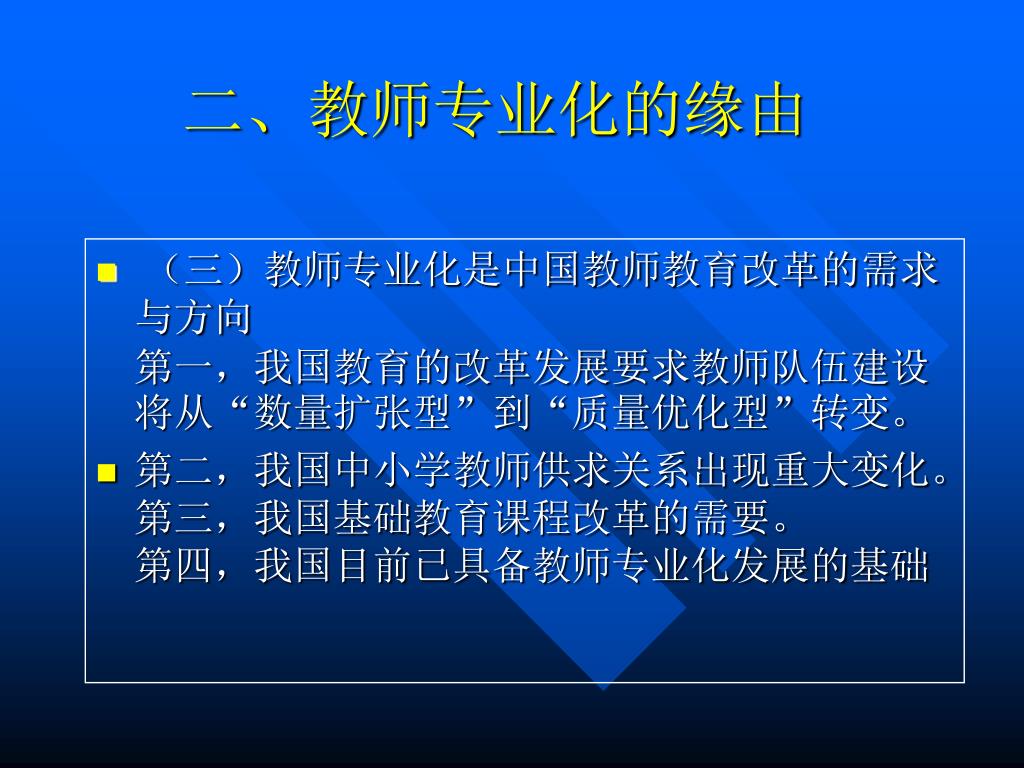 二、教师专业化的缘由

（三）教师专业化是中国教师教育改革的需求与方向
第一，我国教育的改革发展要求教师队伍建设将从“数量扩张型”到“质量优化型”转变。

第二，我国中小学教师供求关系出现重大变化。
第三，我国基础教育课程改革的需要。
第四，我国目前已具备教师专业化发展的基础